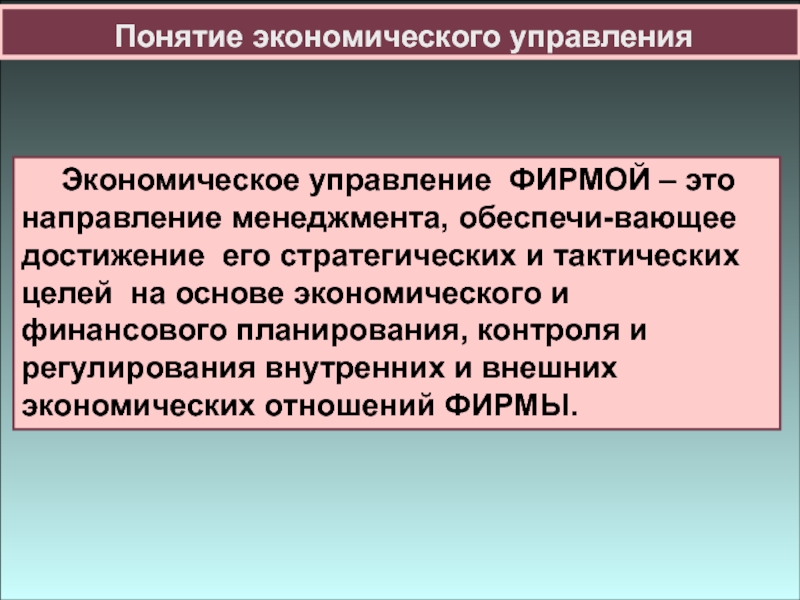 Понятие экономического управления

Экономическое управление ФИРМОЙ – это направление менеджмента, обеспечи-вающее достижение его стратегических и тактических целей на основе экономического и финансового планирования, контроля и регулирования внутренних и внешних экономических отношений ФИРМЫ.